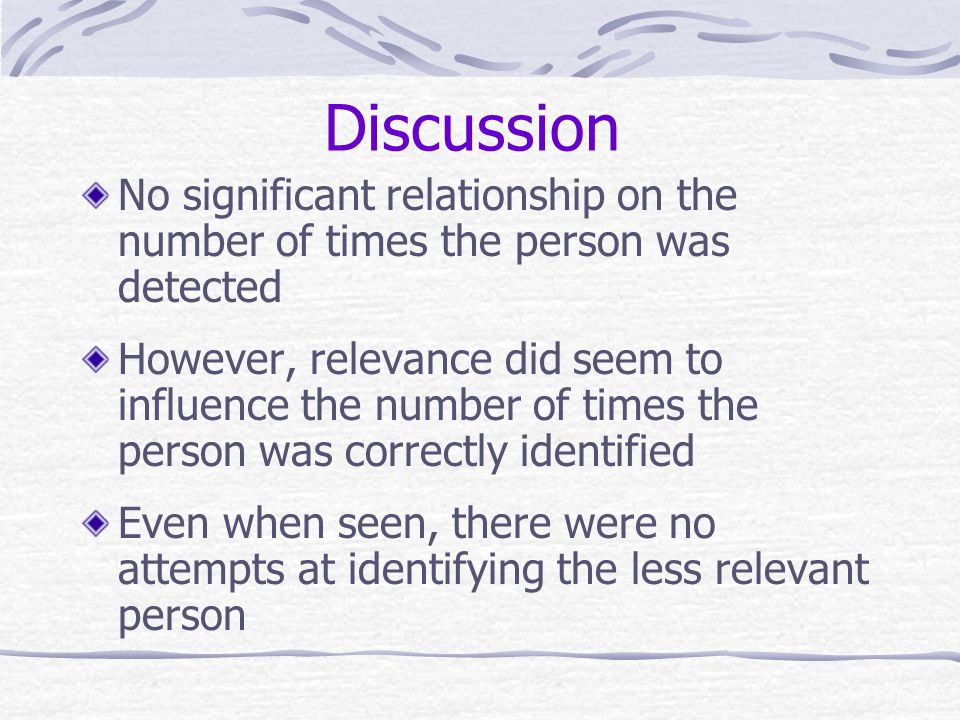 Discussion

No significant relationship on the number of times the person was detected

However, relevance did seem to influence the number of times the person was correctly identified

Even when seen, there were no attempts at identifying the less relevant person